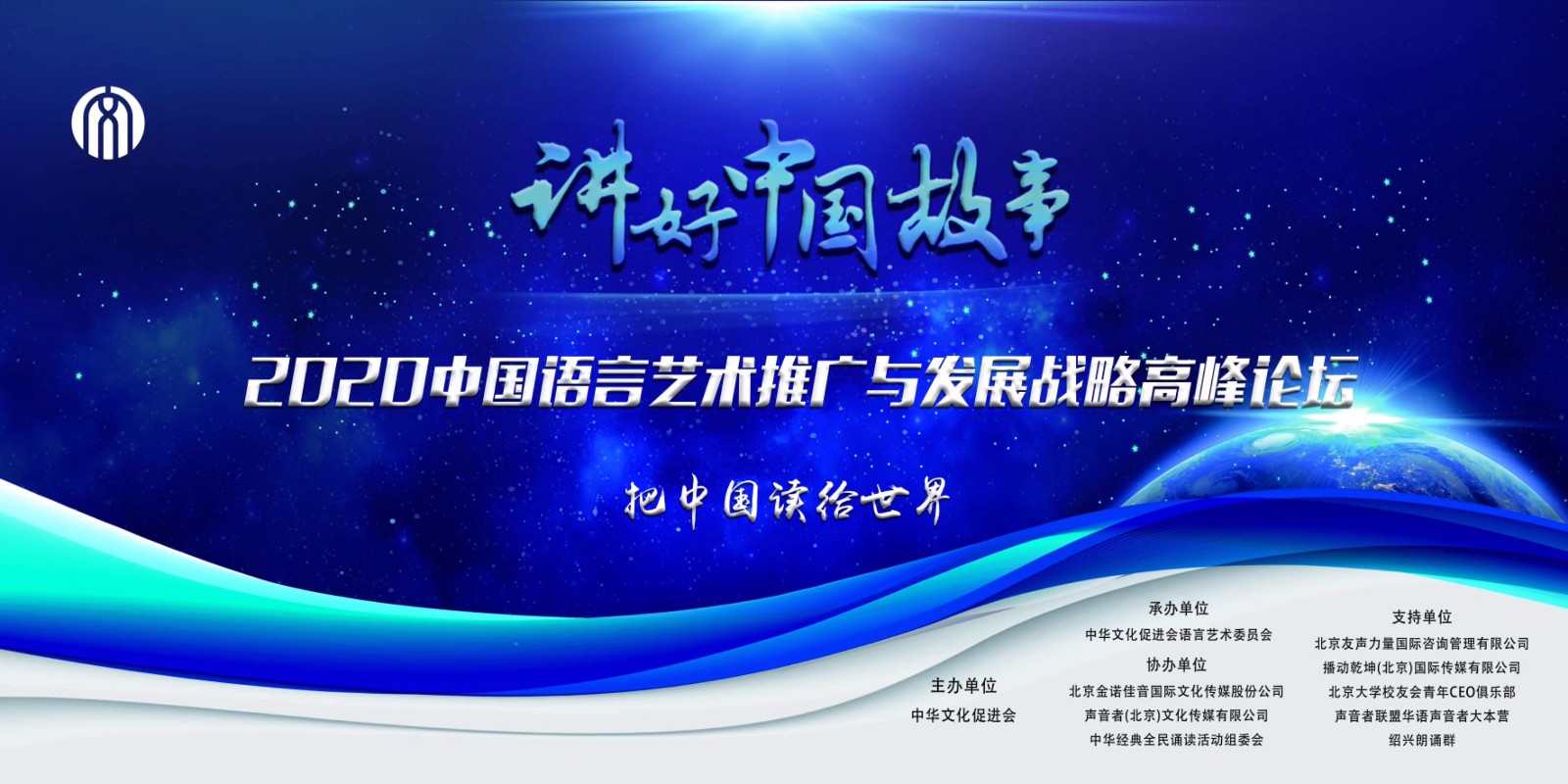 讲好中国故事

2020中国语言艺术推广与发展战略高峰论坛

把中国读给世界

主办单位
中华文化促进会

承办单位
中华文化促进会语言艺术委员会

协办单位
北京金诺佳音国际文化传媒股份公司
声音者(北京)文化传媒有限公司
中华经典全民诵读活动组委会

支持单位
北京友声力量国际咨询管理有限公司
播动乾坤(北京)国际传媒有限公司
北京大学校友会青年CEO俱乐部
声音者联盟华语声音者大本营
绍兴朗诵群